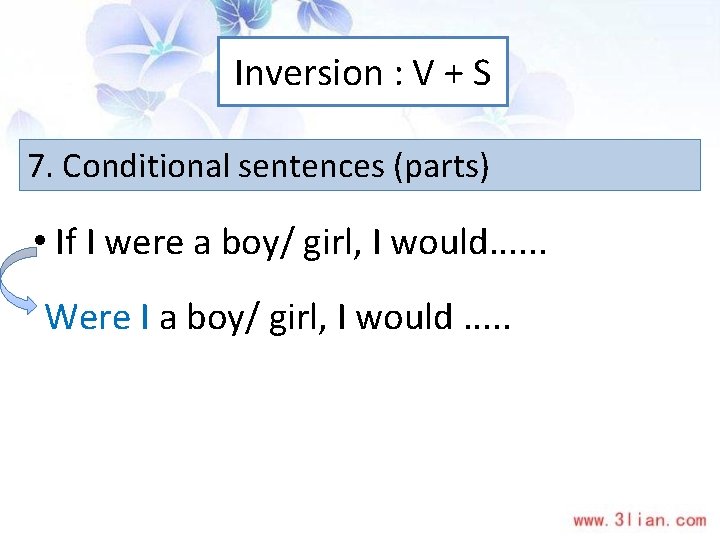 Inversion : V + S

7. Conditional sentences (parts)

• If I were a boy/ girl, I would......

Were I a boy/ girl, I would .....

www.3lian.com